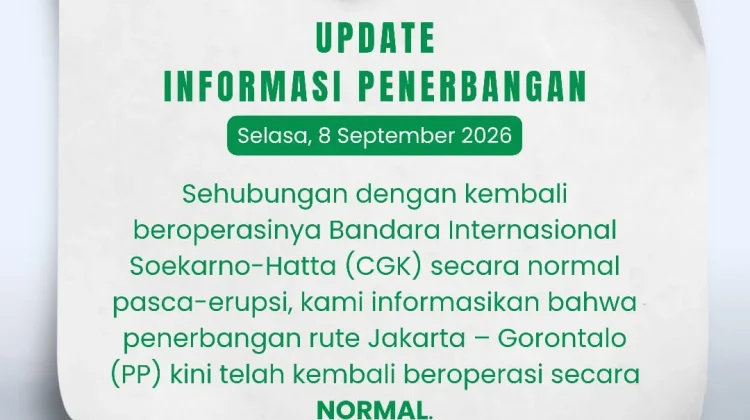 UPDATE
INFORMASI PENERBANGAN

Selasa, 8 September 2026

Sehubungan dengan kembali beroperasinya Bandara Internasional Soekarno-Hatta (CGK) secara normal pasca-erupsi, kami informasikan bahwa penerbangan rute Jakarta – Gorontalo (PP) kini telah kembali beroperasi secara NORMAL.